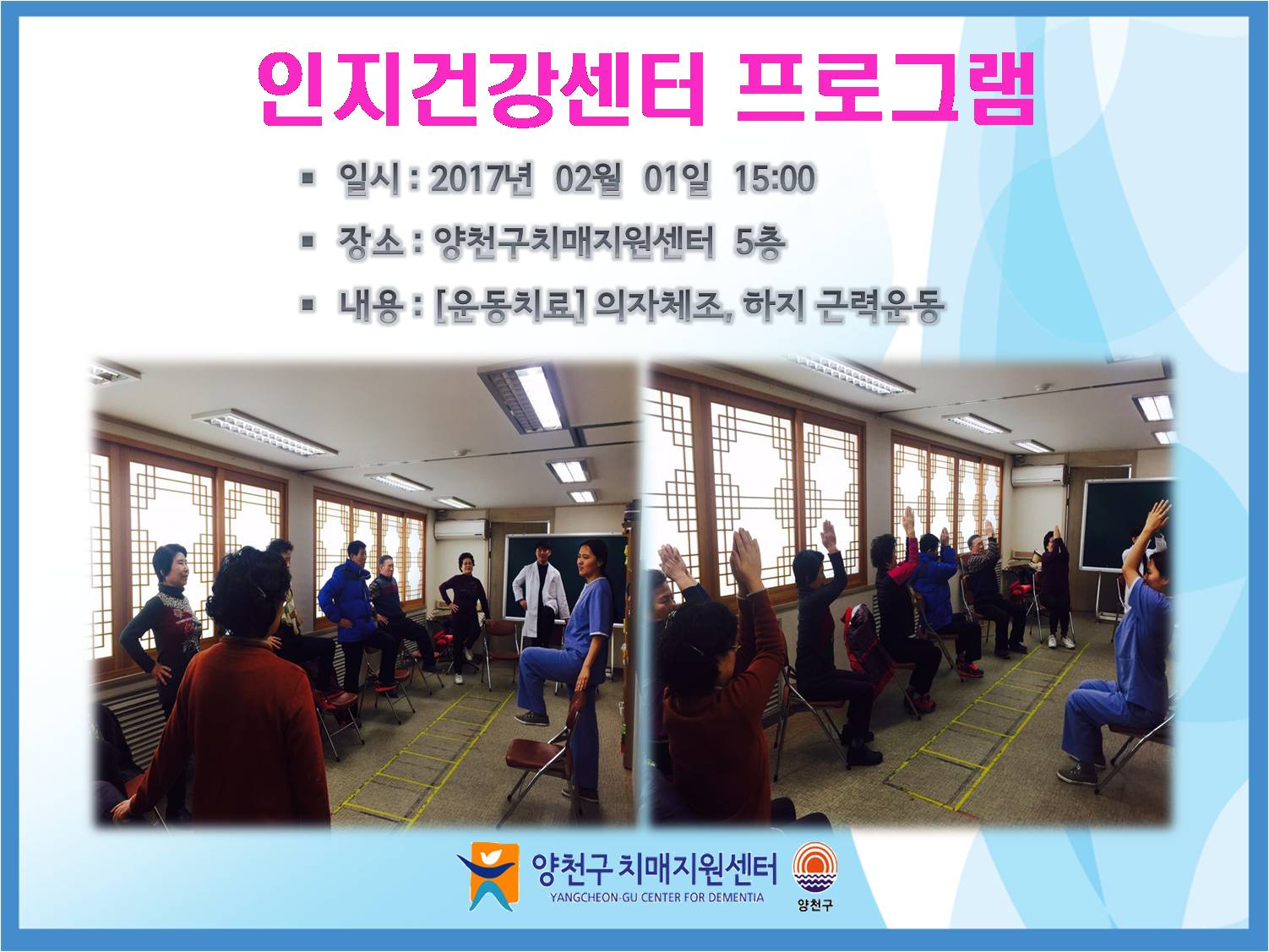 인지건강센터 프로그램

▪ 일시 : 2017년 02월 01일 15:00

▪ 장소 : 양천구치매지원센터 5층

▪ 내용 : [운동치료] 의자체조, 하지 근력운동

양천구 치매지원센터
YANGCHEON-GU CENTER FOR DEMENTIA

양천구